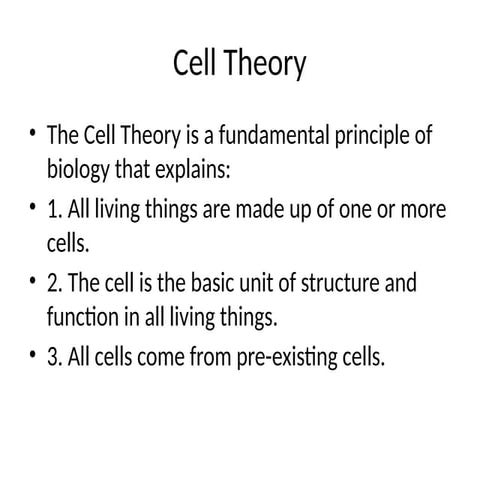 Cell Theory

• The Cell Theory is a fundamental principle of biology that explains:
• 1. All living things are made up of one or more cells.
• 2. The cell is the basic unit of structure and function in all living things.
• 3. All cells come from pre-existing cells.